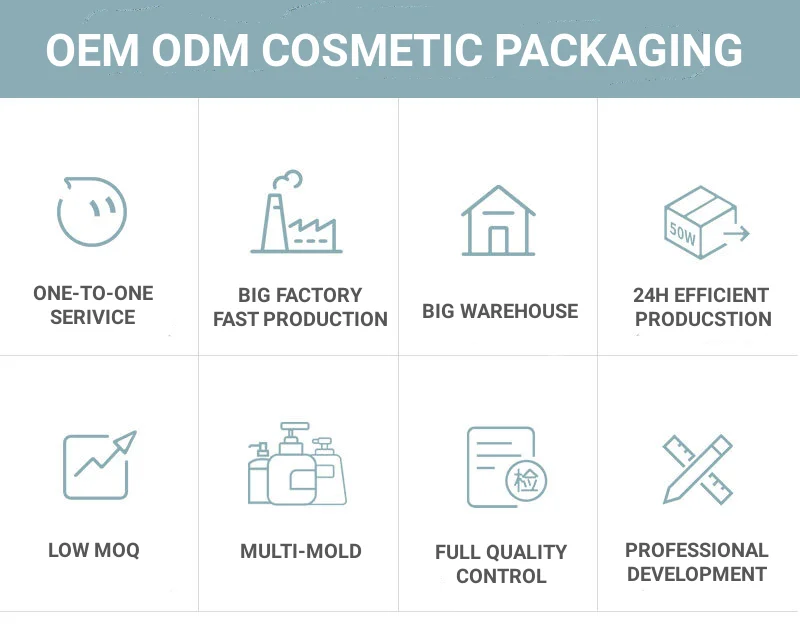 OEM ODM COSMETIC PACKAGING

ONE-TO-ONE SERIVICE

BIG FACTORY FAST PRODUCTION

BIG WAREHOUSE

50W

24H EFFICIENT PRODUCSTION

LOW MOQ

MULTI-MOLD

检

FULL QUALITY CONTROL

PROFESSIONAL DEVELOPMENT